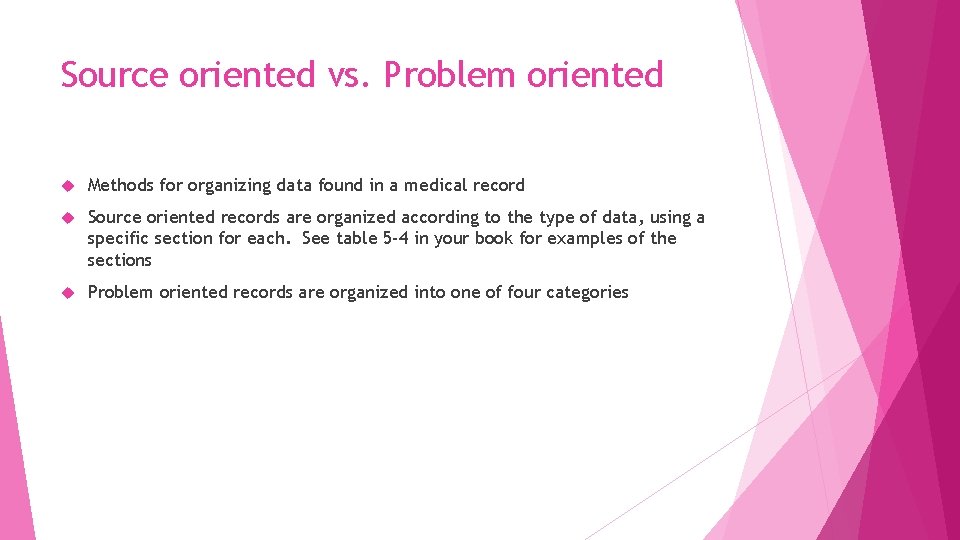 Source oriented vs. Problem oriented

Methods for organizing data found in a medical record

Source oriented records are organized according to the type of data, using a specific section for each. See table 5-4 in your book for examples of the sections

Problem oriented records are organized into one of four categories